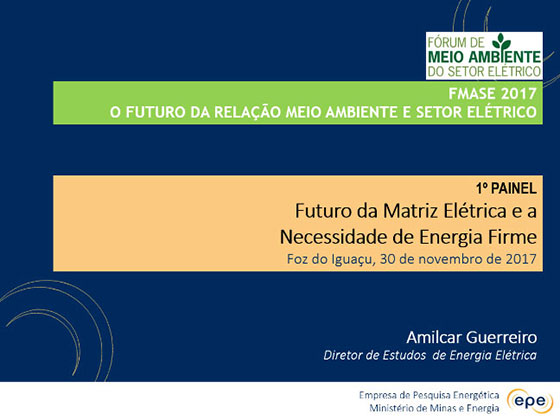 FÓRUM DE
MEIO AMBIENTE
DO SETOR ELÉTRICO

FMASE 2017
O FUTURO DA RELAÇÃO MEIO AMBIENTE E SETOR ELÉTRICO

1º PAINEL
Futuro da Matriz Elétrica e a Necessidade de Energia Firme
Foz do Iguaçu, 30 de novembro de 2017

Amilcar Guerreiro
Diretor de Estudos de Energia Elétrica

Empresa de Pesquisa Energética
Ministério de Minas e Energia
epe